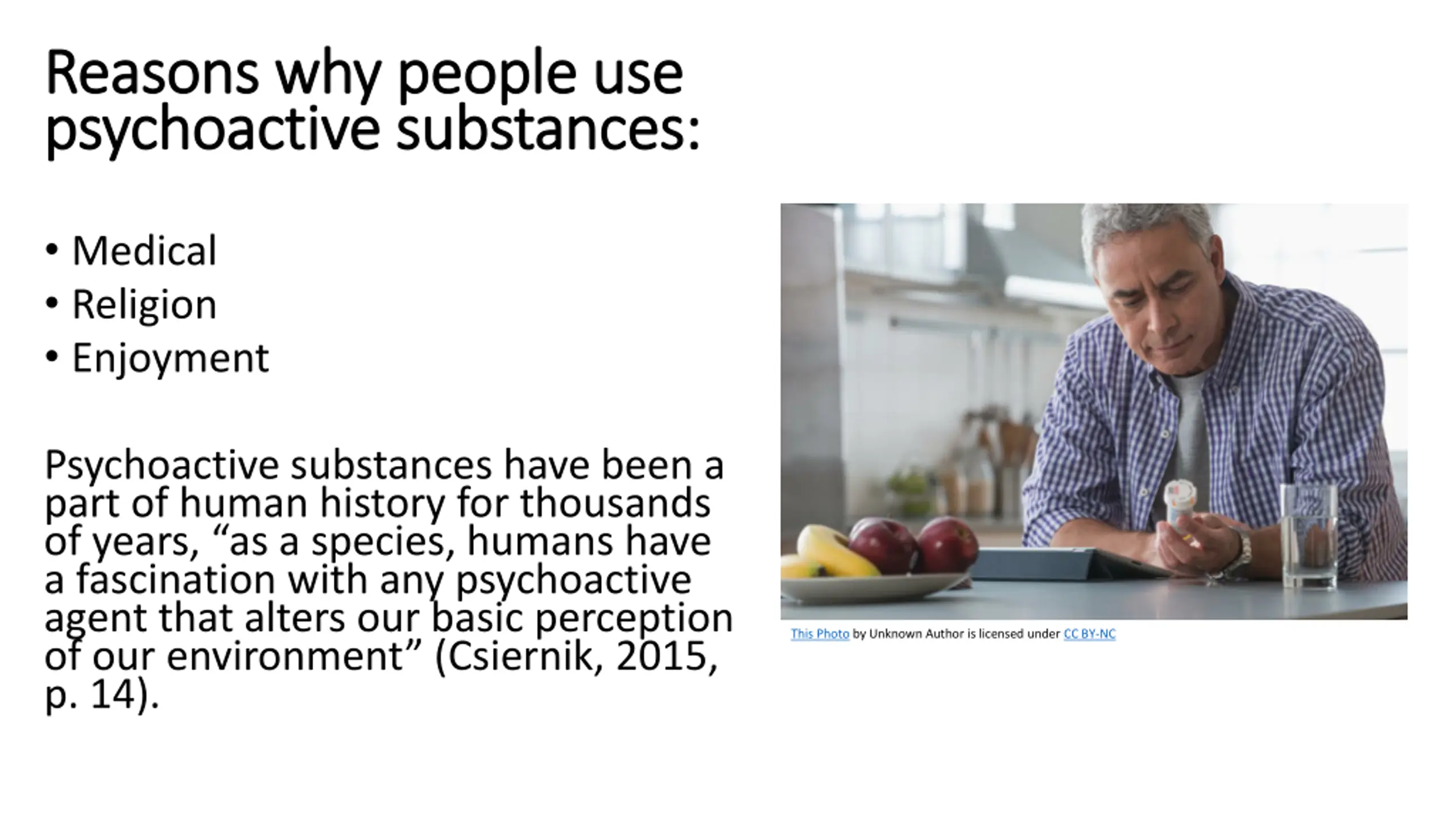 Reasons why people use psychoactive substances:

• Medical
• Religion
• Enjoyment

Psychoactive substances have been a part of human history for thousands of years, “as a species, humans have a fascination with any psychoactive agent that alters our basic perception of our environment” (Csiernik, 2015, p. 14).

This Photo by Unknown Author is licensed under CC BY-NC